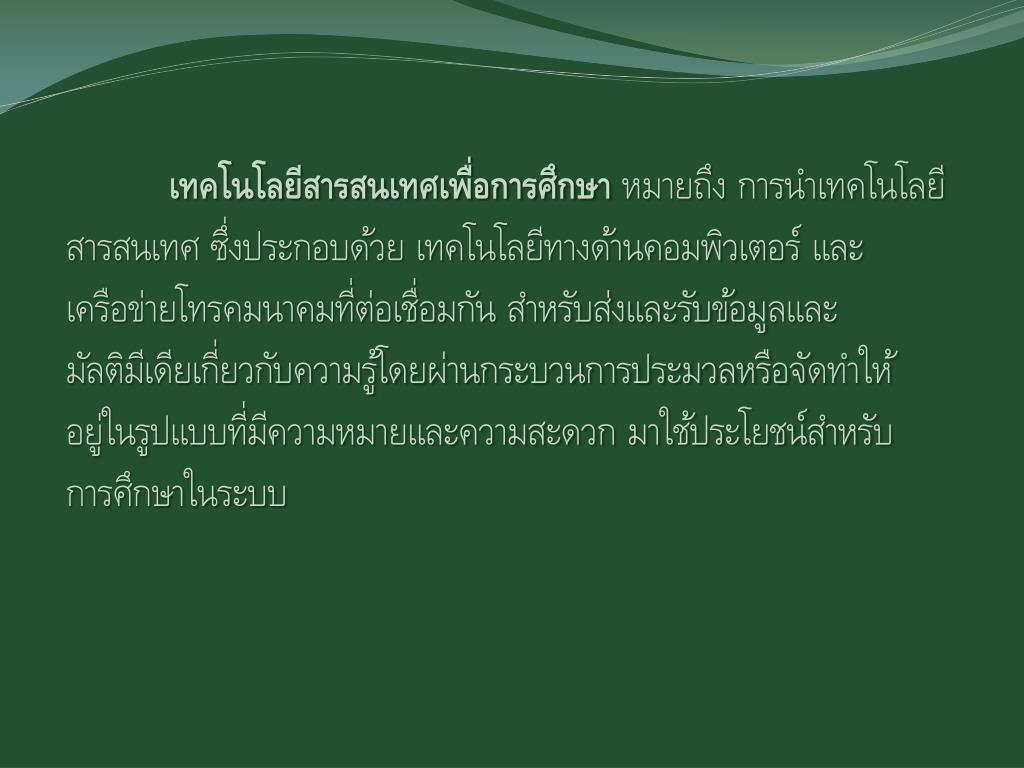 เทคโนโลยีสารสนเทศเพื่อการศึกษา หมายถึง การนำเทคโนโลยีสารสนเทศ ซึ่งประกอบด้วย เทคโนโลยีทางด้านคอมพิวเตอร์ และเครือข่ายโทรคมนาคมที่ต่อเชื่อมกัน สำหรับส่งและรับข้อมูลและมัลติมีเดียเกี่ยวกับความรู้โดยผ่านกระบวนการประมวลหรือจัดทำให้อยู่ในรูปแบบที่มีความหมายและความสะดวก มาใช้ประโยชน์สำหรับการศึกษาในระบบ